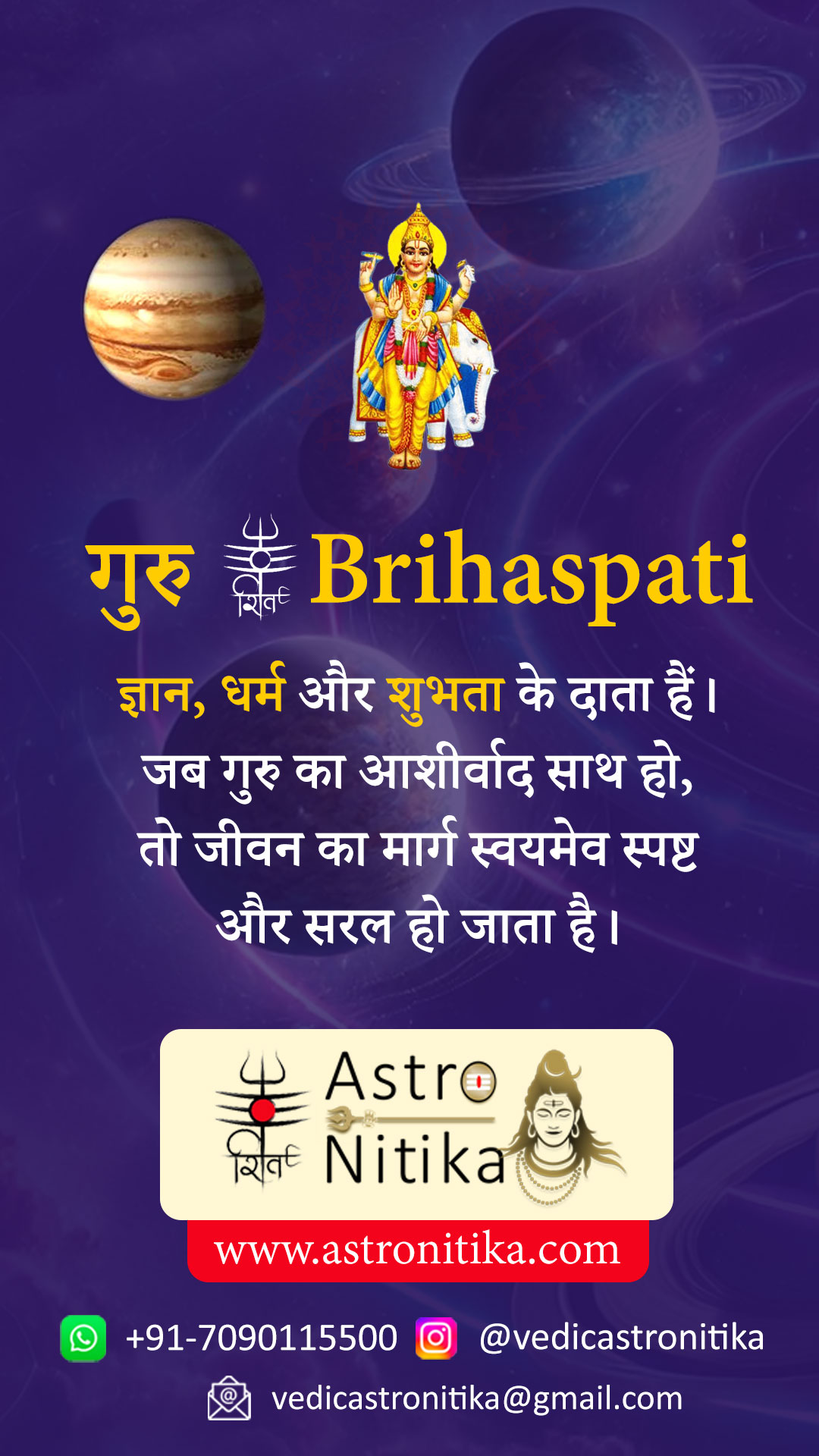 गुरु शिव Brihaspati

ज्ञान, धर्म और शुभता के दाता हैं। जब गुरु का आशीर्वाद साथ हो, तो जीवन का मार्ग स्वयमेव स्पष्ट और सरल हो जाता है।

शिव Astro Nitika

www.astronitika.com

+91-7090115500 @vedicastronitika

vedicastronitika@gmail.com